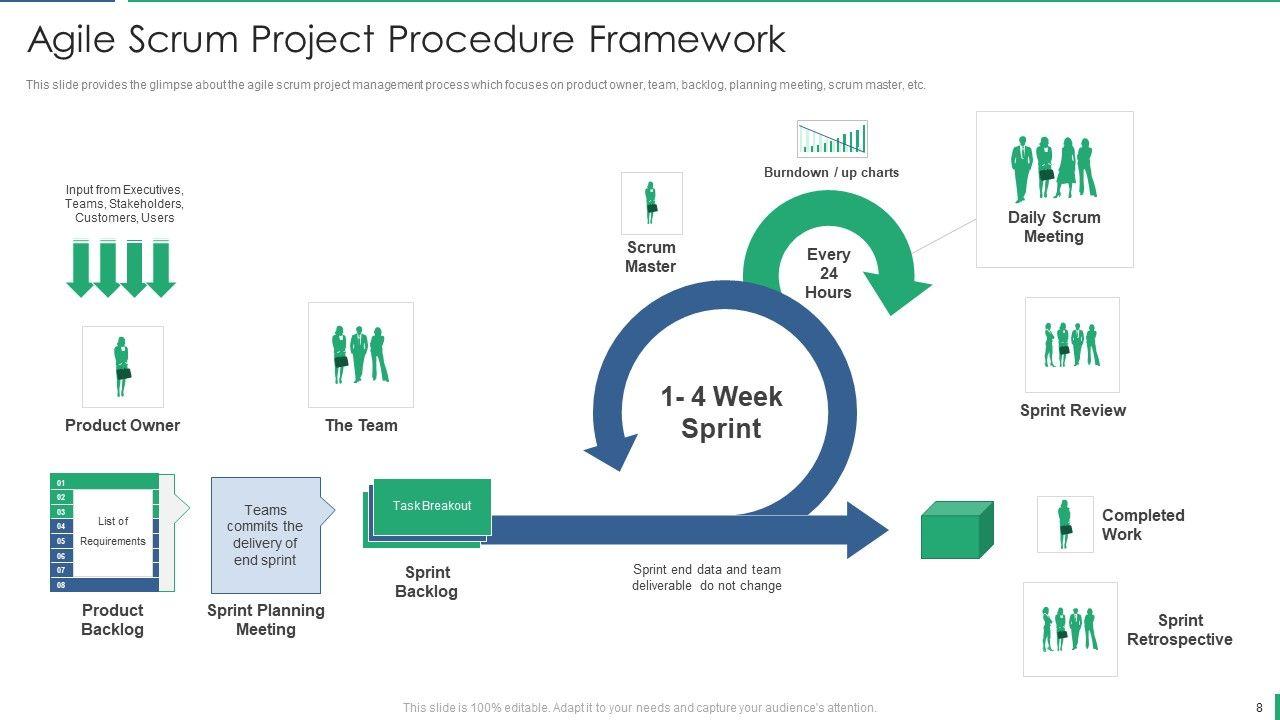 Agile Scrum Project Procedure Framework

This slide provides the glimpse about the agile scrum project management process which focuses on product owner, team, backlog, planning meeting, scrum master, etc.

Input from Executives, Teams, Stakeholders, Customers, Users

Product Owner

The Team

Scrum Master

Burndown / up charts

Every 24 Hours

Daily Scrum Meeting

Sprint Review

1- 4 Week Sprint

01
02
03
04
05
06
07
08

List of Requirements

Product Backlog

Teams commits the delivery of end sprint

Sprint Planning Meeting

Task Breakout

Sprint Backlog

Sprint end data and team deliverable do not change

Completed Work

Sprint Retrospective

This slide is 100% editable. Adapt it to your needs and capture your audience's attention.

8